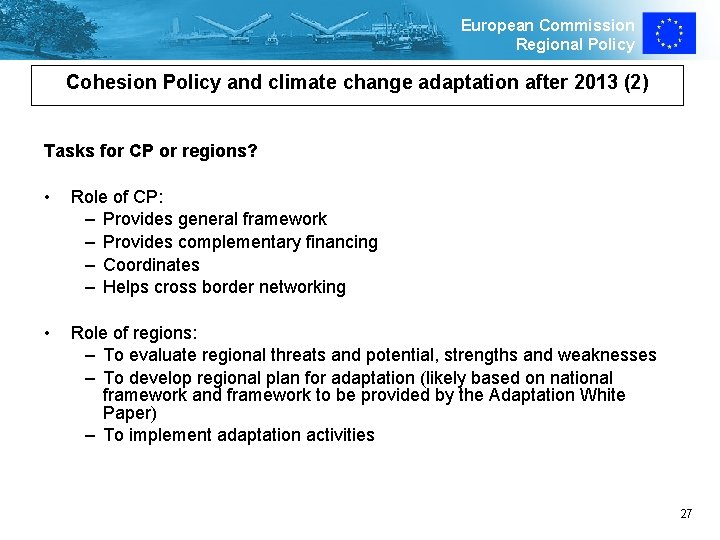 European Commission
Regional Policy

Cohesion Policy and climate change adaptation after 2013 (2)

Tasks for CP or regions?

• Role of CP:
– Provides general framework
– Provides complementary financing
– Coordinates
– Helps cross border networking

• Role of regions:
– To evaluate regional threats and potential, strengths and weaknesses
– To develop regional plan for adaptation (likely based on national framework and framework to be provided by the Adaptation White Paper)
– To implement adaptation activities

27